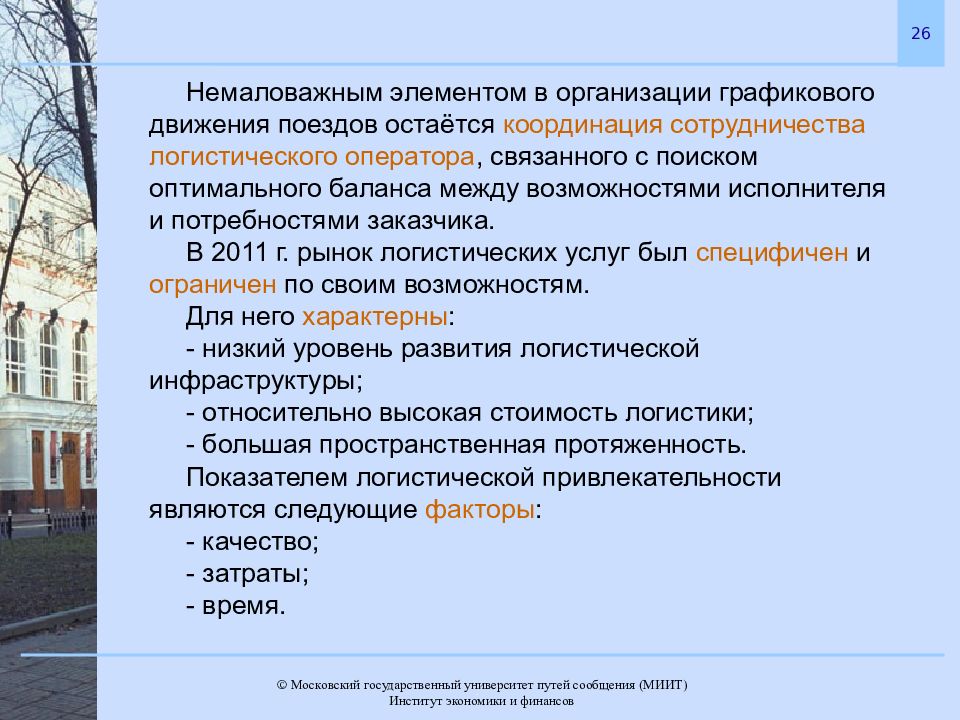 26

Немаловажным элементом в организации графикового движения поездов остаётся координация сотрудничества логистического оператора, связанного с поиском оптимального баланса между возможностями исполнителя и потребностями заказчика.

В 2011 г. рынок логистических услуг был специфичен и ограничен по своим возможностям.

Для него характерны:

- низкий уровень развития логистической инфраструктуры;

- относительно высокая стоимость логистики;

- большая пространственная протяженность.

Показателем логистической привлекательности являются следующие факторы:

- качество;

- затраты;

- время.

© Московский государственный университет путей сообщения (МИИТ)
Институт экономики и финансов